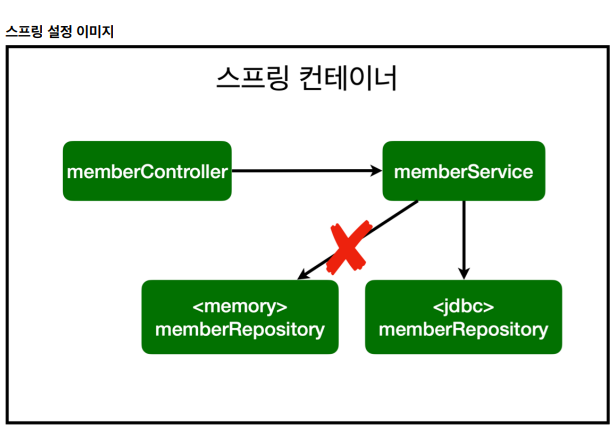 스프링 설정 이미지

스프링 컨테이너

memberController

memberService

<memory>
memberRepository

<jdbc>
memberRepository